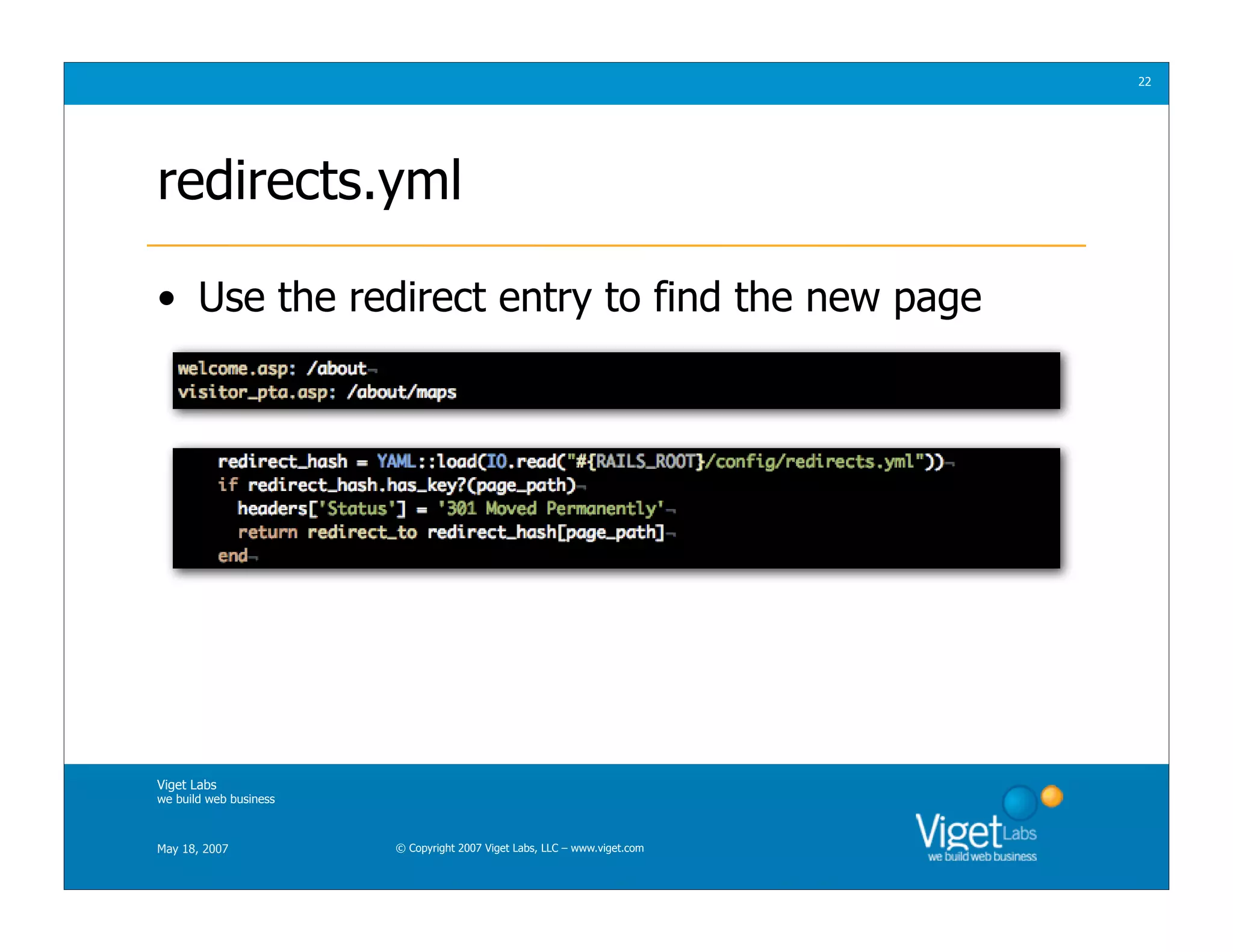 22

redirects.yml

• Use the redirect entry to find the new page

welcome.asp: /about
visitor_pta.asp: /about/maps

redirect_hash = YAML::load(IO.read("#{RAILS_ROOT}/config/redirects.yml"))
if redirect_hash.has_key?(page_path)
  headers['Status'] = '301 Moved Permanently'
  return redirect_to redirect_hash[page_path]
end

Viget Labs
we build web business

May 18, 2007

© Copyright 2007 Viget Labs, LLC – www.viget.com

Viget Labs
we build web business